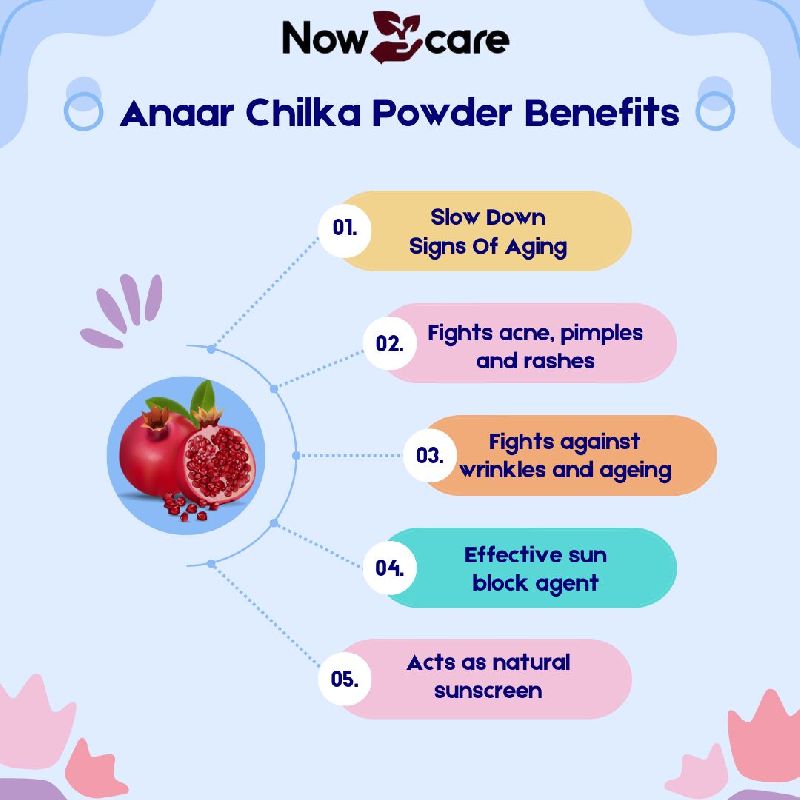 Now care

Anaar Chilka Powder Benefits

01. Slow Down Signs Of Aging

02. Fights acne, pimples and rashes

03. Fights against wrinkles and ageing

04. Effective sun block agent

05. Acts as natural sunscreen